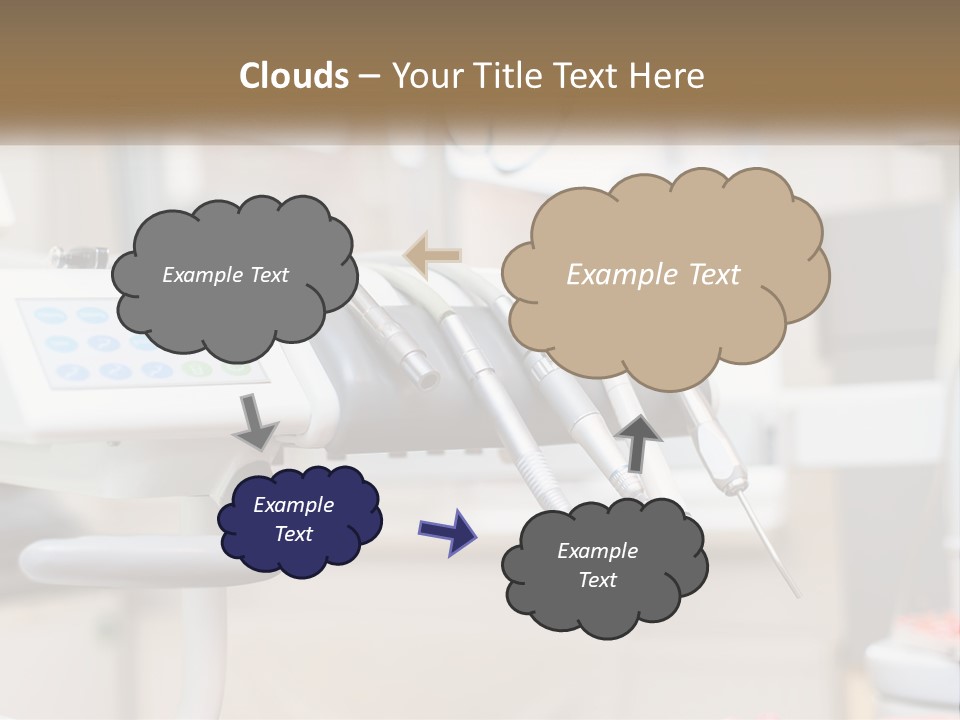 Clouds – Your Title Text Here

Example Text

Example Text

Example Text

Example Text